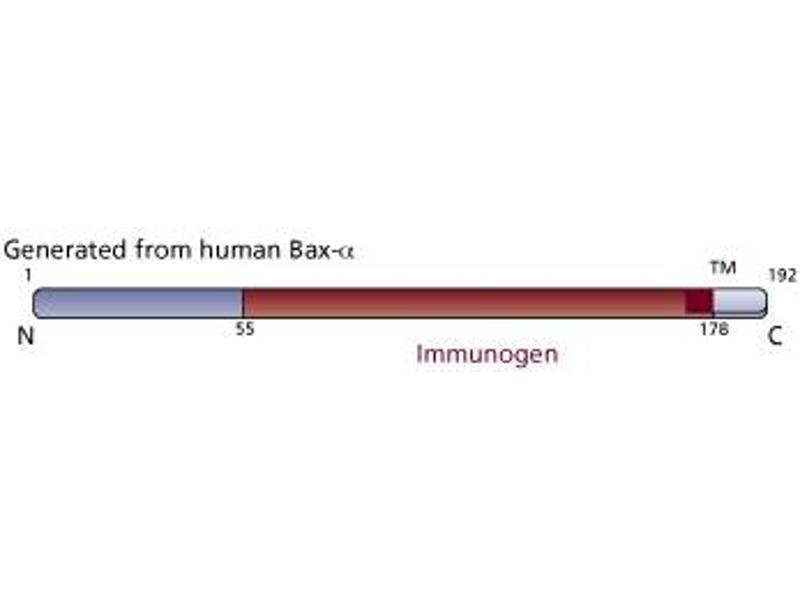 Generated from human Bax-$\alpha$

1

TM

192

N

55

178

C

Immunogen